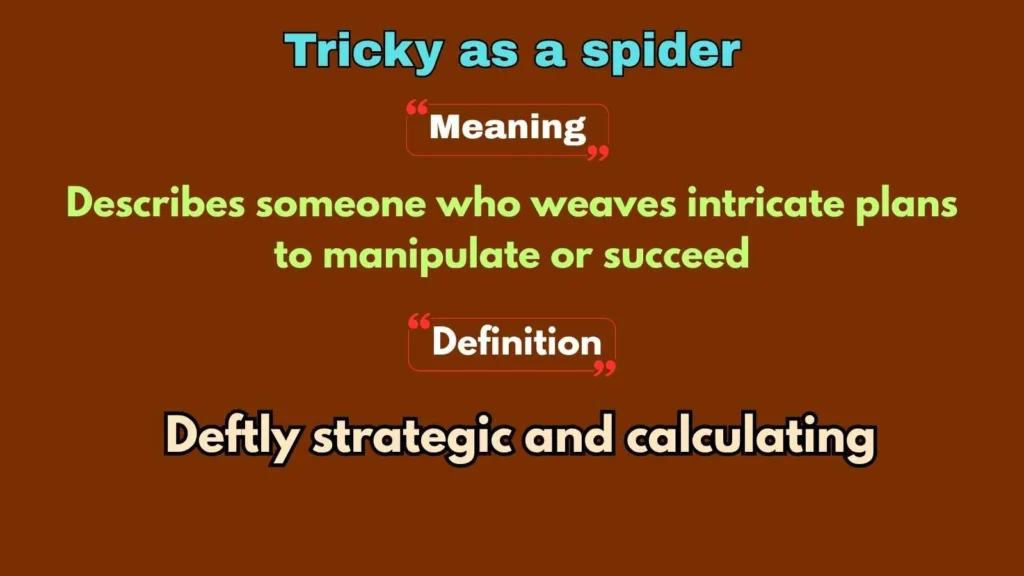 Tricky as a spider

“Meaning”

Describes someone who weaves intricate plans to manipulate or succeed

“Definition”

Deftly strategic and calculating